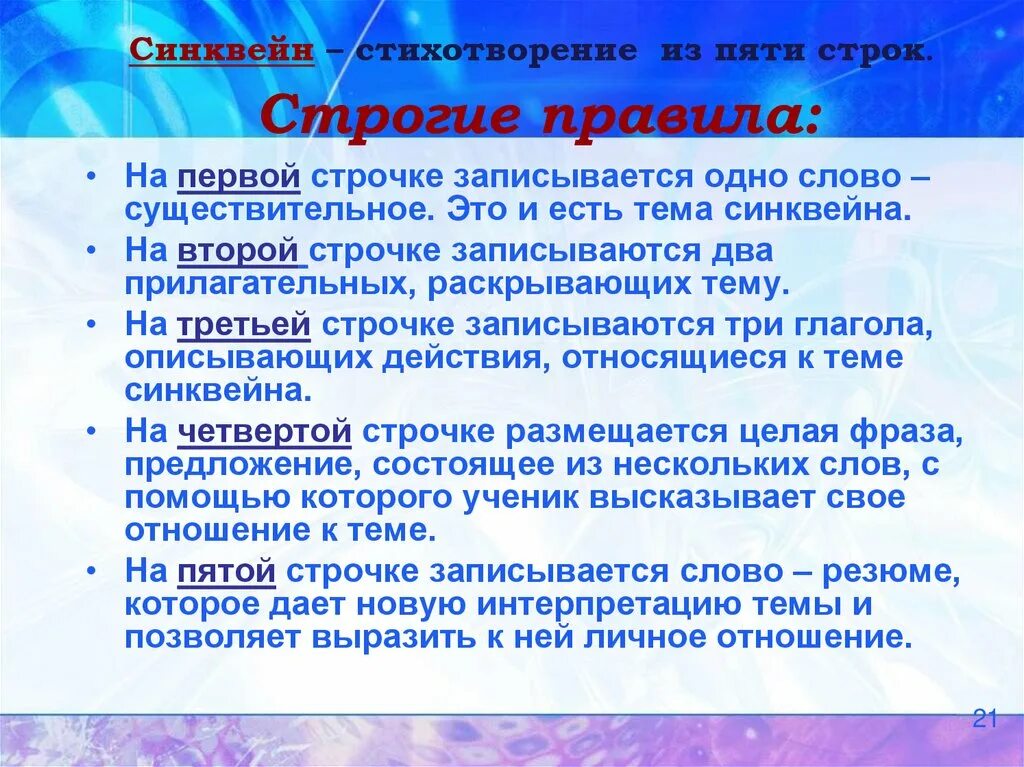 Синквейн – стихотворение из пяти строк.

Строгие правила:

• На первой строчке записывается одно слово – существительное. Это и есть тема синквейна.
• На второй строчке записываются два прилагательных, раскрывающих тему.
• На третьей строчке записываются три глагола, описывающих действия, относящиеся к теме синквейна.
• На четвертой строчке размещается целая фраза, предложение, состоящее из нескольких слов, с помощью которого ученик высказывает свое отношение к теме.
• На пятой строчке записывается слово – резюме, которое дает новую интерпретацию темы и позволяет выразить к ней личное отношение.

21